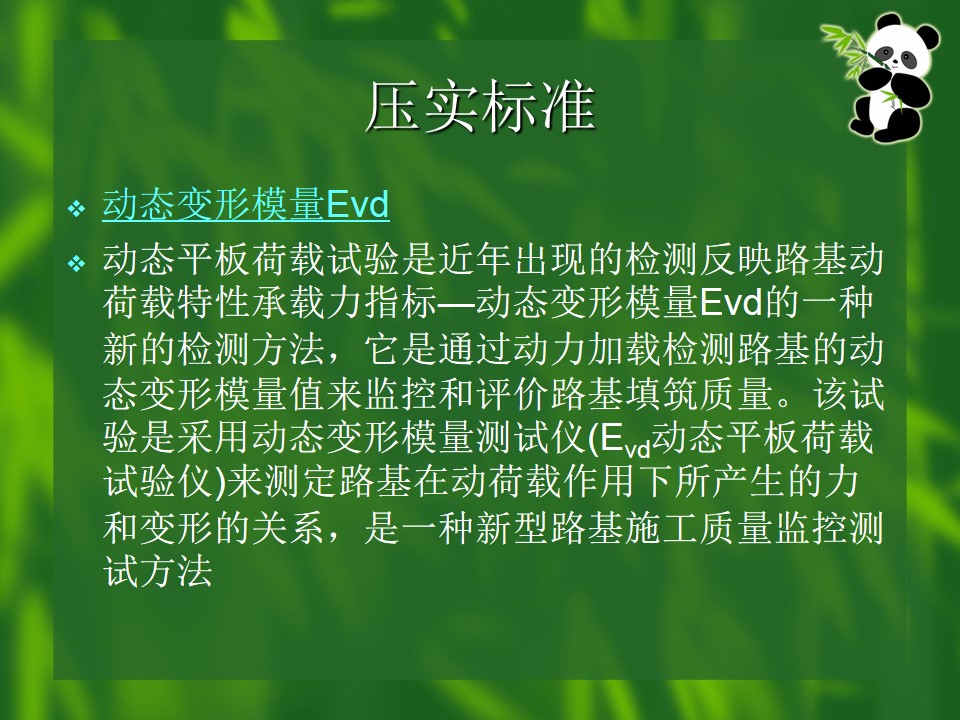 压实标准

❖ 动态变形模量Evd

❖ 动态平板荷载试验是近年出现的检测反映路基动荷载特性承载力指标—动态变形模量Evd的一种新的检测方法，它是通过动力加载检测路基的动态变形模量值来监控和评价路基填筑质量。该试验是采用动态变形模量测试仪($E_{vd}$动态平板荷载试验仪)来测定路基在动荷载作用下所产生的力和变形的关系，是一种新型路基施工质量监控测试方法